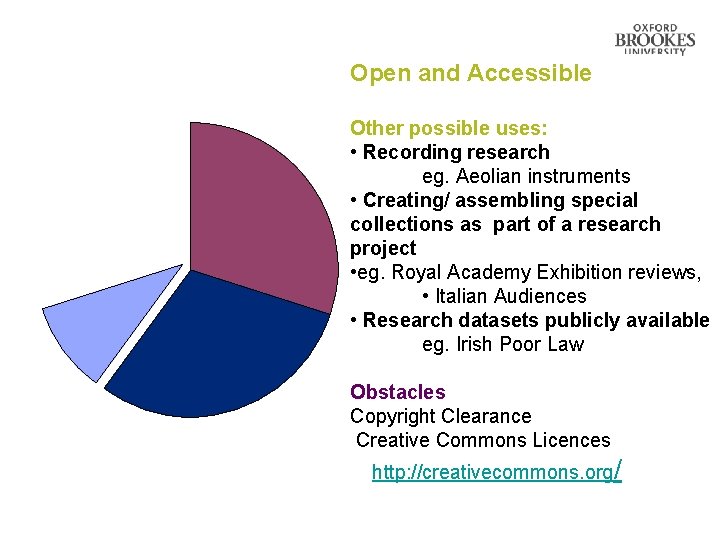 OXFORD BROOKES UNIVERSITY

Open and Accessible

Other possible uses:
• Recording research
eg. Aeolian instruments
• Creating/ assembling special collections as part of a research project
•eg. Royal Academy Exhibition reviews,
• Italian Audiences
• Research datasets publicly available
eg. Irish Poor Law

Obstacles
Copyright Clearance
Creative Commons Licences
http://creativecommons.org/